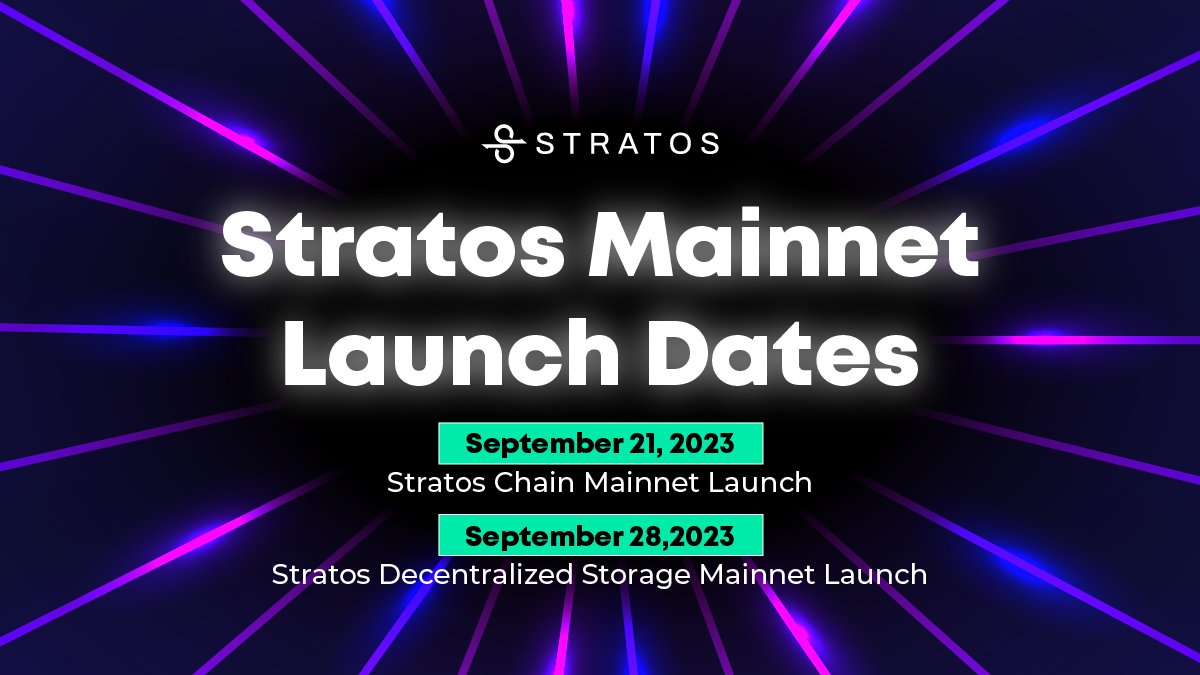 STRATOS

Stratos Mainnet Launch Dates

September 21, 2023
Stratos Chain Mainnet Launch

September 28,2023
Stratos Decentralized Storage Mainnet Launch